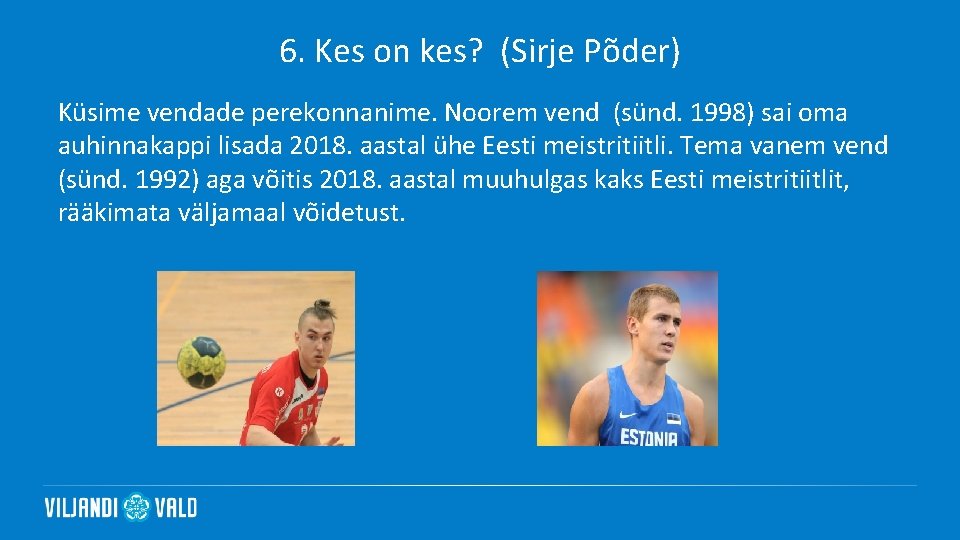 6. Kes on kes? (Sirje Põder)

Küsime vendade perekonnanime. Noorem vend (sünd. 1998) sai oma auhinnakappi lisada 2018. aastal ühe Eesti meistritiitli. Tema vanem vend (sünd. 1992) aga võitis 2018. aastal muuhulgas kaks Eesti meistritiitlit, rääkimata väljamaal võidetust.

ESTONIA

VILJANDI VALD